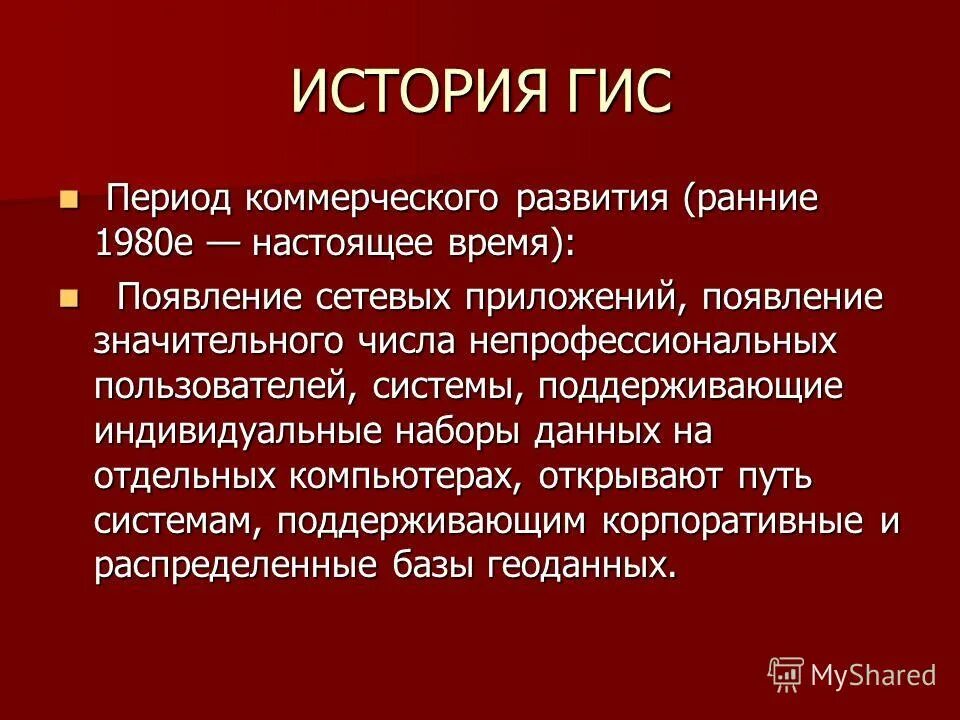 ИСТОРИЯ ГИС

Период коммерческого развития (ранние 1980е — настоящее время):

Появление сетевых приложений, появление значительного числа непрофессиональных пользователей, системы, поддерживающие индивидуальные наборы данных на отдельных компьютерах, открывают путь системам, поддерживающим корпоративные и распределенные базы геоданных.

MyShared